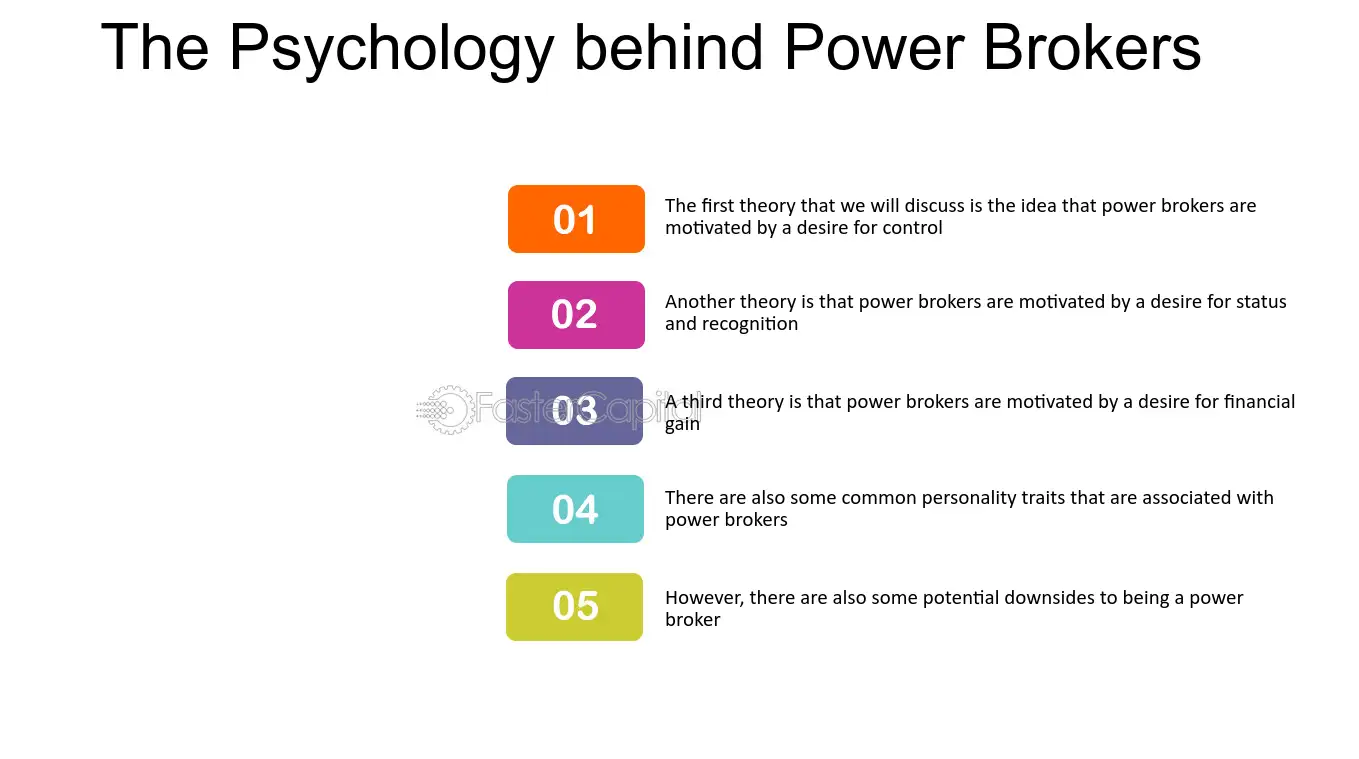 The Psychology behind Power Brokers

01

The first theory that we will discuss is the idea that power brokers are motivated by a desire for control

02

Another theory is that power brokers are motivated by a desire for status and recognition

03

A third theory is that power brokers are motivated by a desire for financial gain

04

There are also some common personality traits that are associated with power brokers

05

However, there are also some potential downsides to being a power broker

FasterCapital